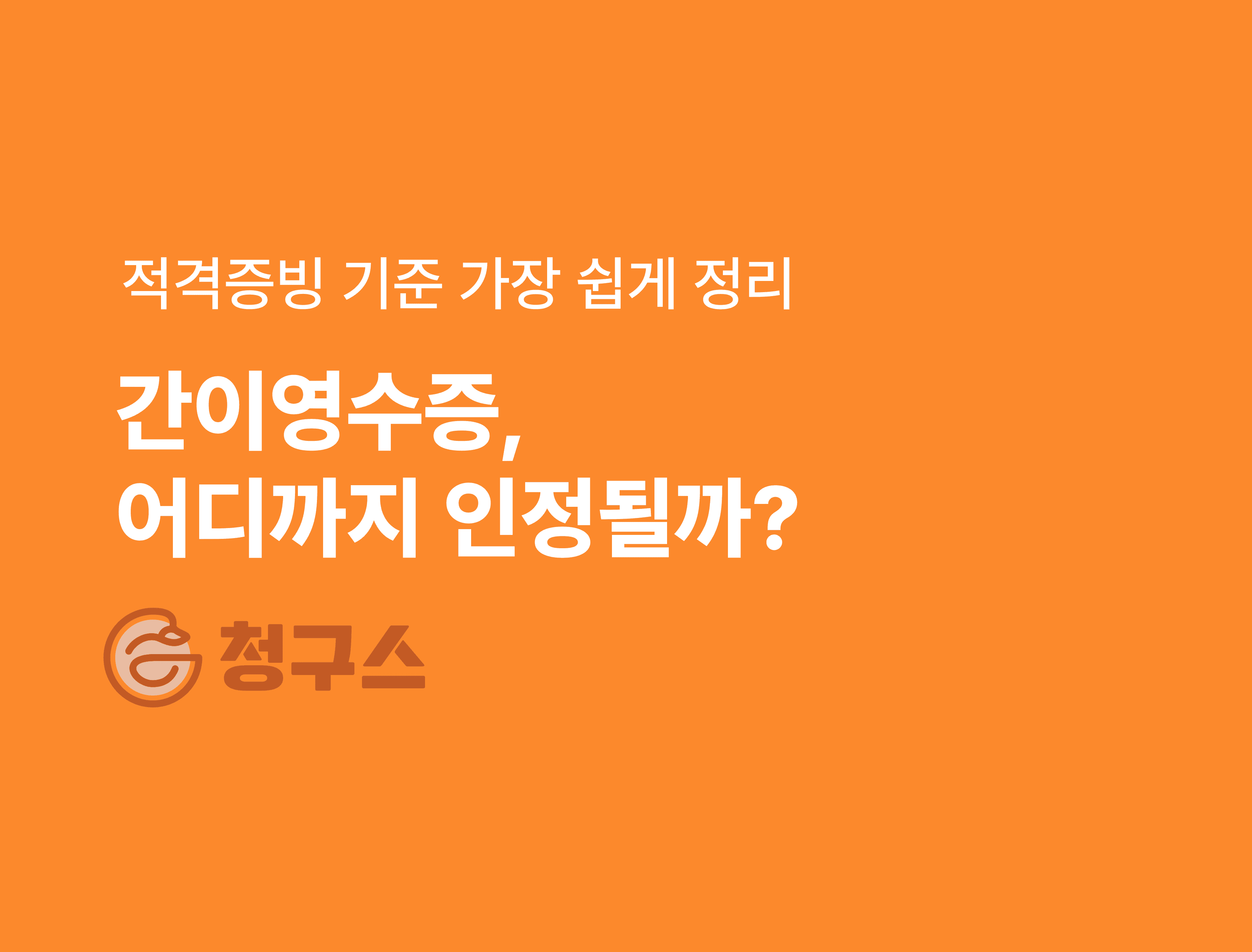 적격증빙 기준 가장 쉽게 정리

간이영수증,
어디까지 인정될까?

청구스